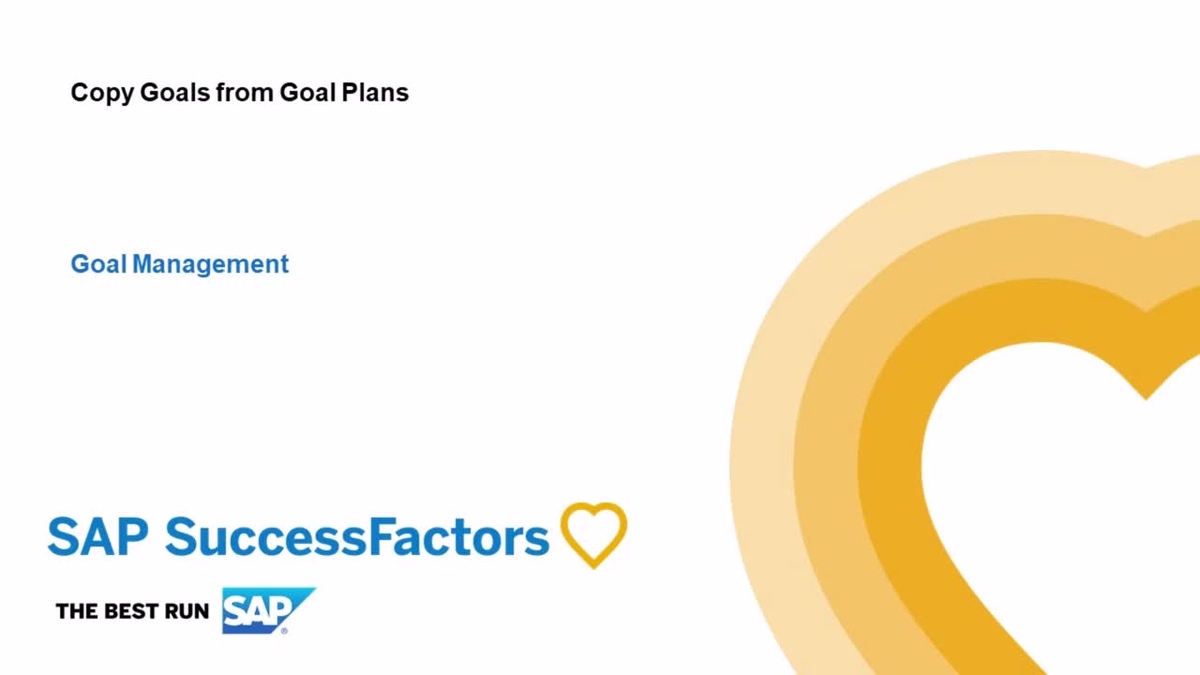 Copy Goals from Goal Plans

Goal Management

SAP SuccessFactors

THE BEST RUN SAP